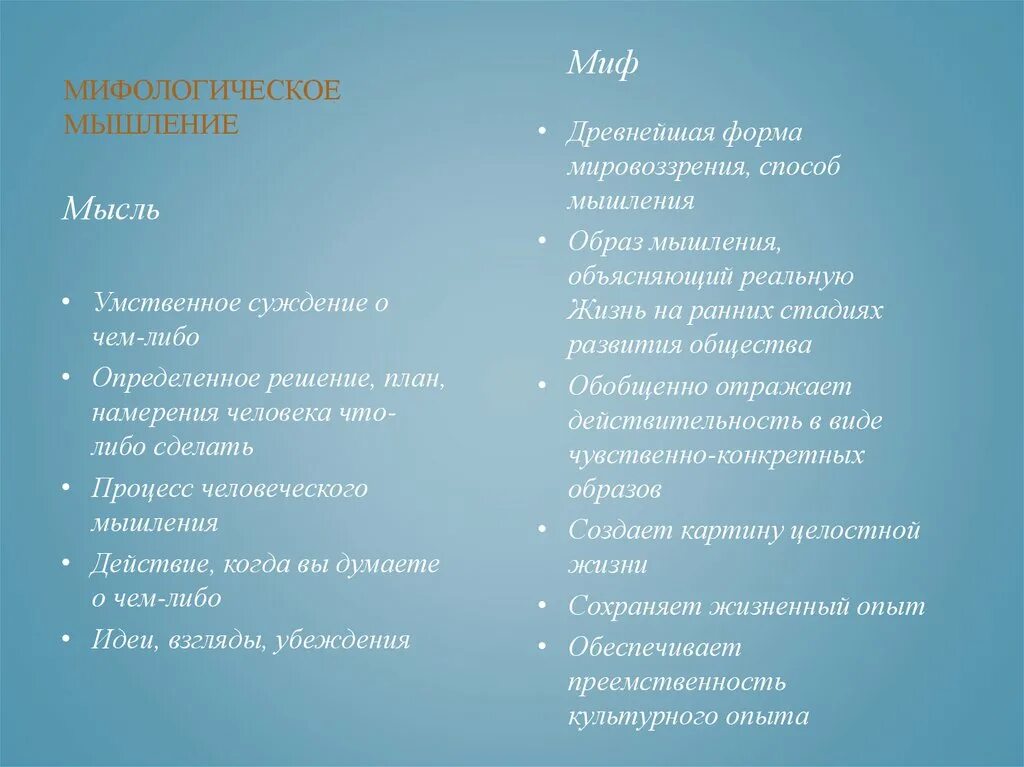 МИФОЛОГИЧЕСКОЕ МЫШЛЕНИЕ

Мысль

• Умственное суждение о чем-либо
• Определенное решение, план, намерения человека что-либо сделать
• Процесс человеческого мышления
• Действие, когда вы думаете о чем-либо
• Идеи, взгляды, убеждения

Миф

• Древнейшая форма мировоззрения, способ мышления
• Образ мышления, объясняющий реальную Жизнь на ранних стадиях развития общества
• Обобщенно отражает действительность в виде чувственно-конкретных образов
• Создает картину целостной жизни
• Сохраняет жизненный опыт
• Обеспечивает преемственность культурного опыта